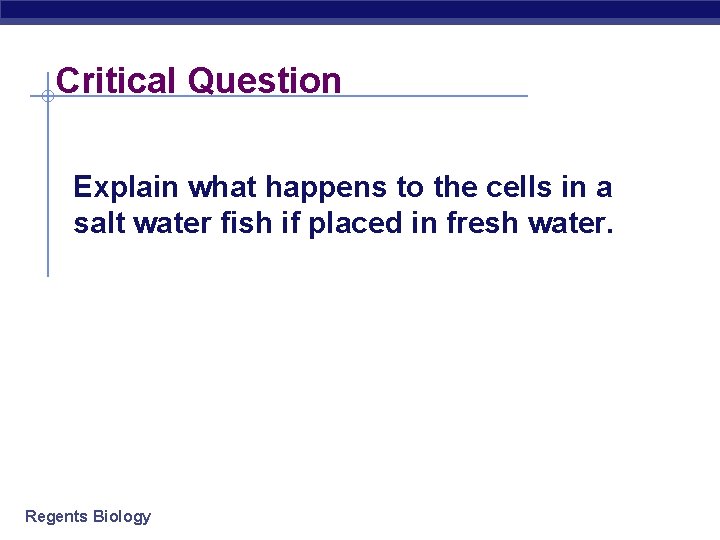 Critical Question

Explain what happens to the cells in a salt water fish if placed in fresh water.

Regents Biology